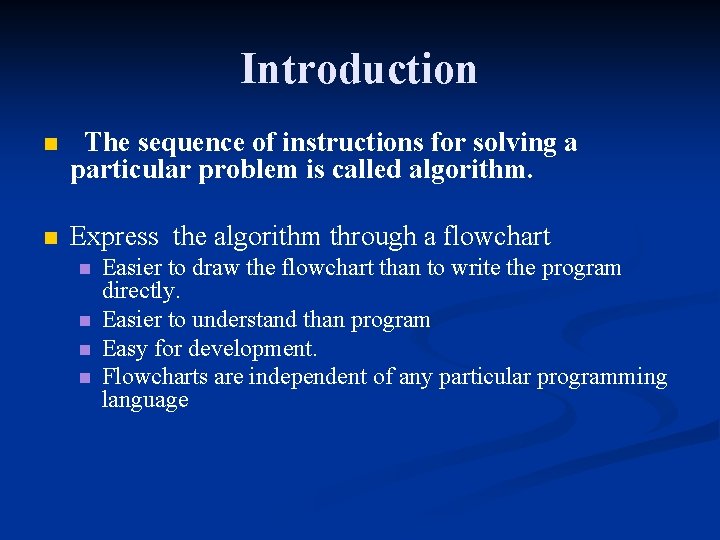 Introduction

The sequence of instructions for solving a particular problem is called algorithm.

Express the algorithm through a flowchart

Easier to draw the flowchart than to write the program directly.

Easier to understand than program

Easy for development.

Flowcharts are independent of any particular programming language